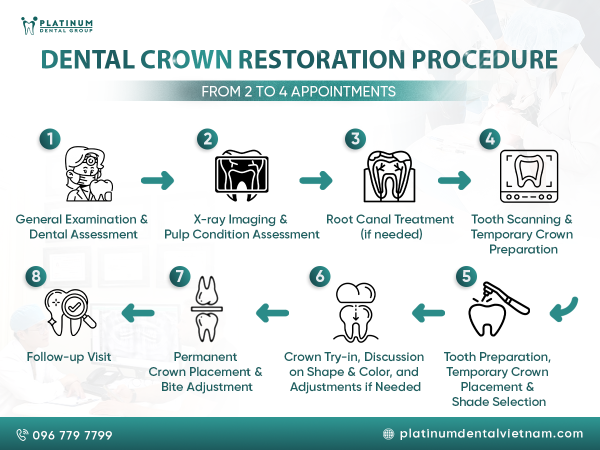 PLATINUM
DENTAL GROUP

DENTAL CROWN RESTORATION PROCEDURE

FROM 2 TO 4 APPOINTMENTS

1
General Examination & Dental Assessment

2
X-ray Imaging & Pulp Condition Assessment

3
Root Canal Treatment (if needed)

4
Tooth Scanning & Temporary Crown Preparation

5
Tooth Preparation, Temporary Crown Placement & Shade Selection

6
Crown Try-in, Discussion on Shape & Color, and Adjustments if Needed

7
Permanent Crown Placement & Bite Adjustment

8
Follow-up Visit

096 779 7799

platinumdentalvietnam.com